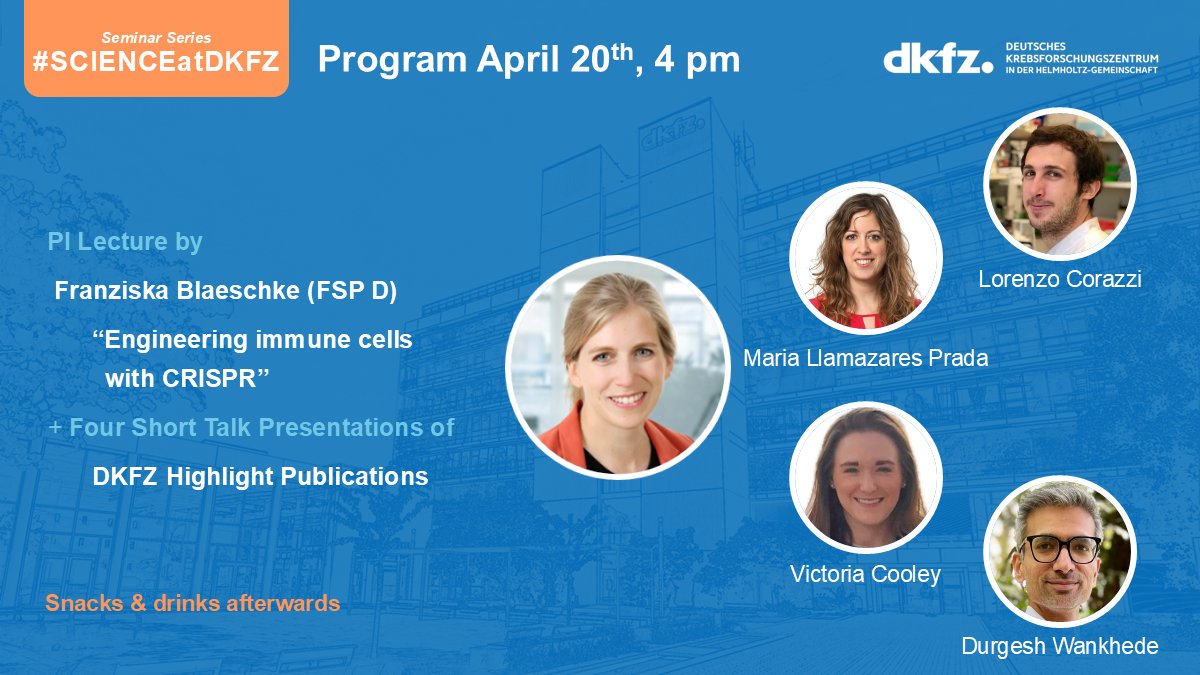 Seminar Series
#SCIENCEatDKFZ

Program April 20$^{th}$, 4 pm

dkfz. DEUTSCHES KREBSFORSCHUNGSZENTRUM IN DER HELMHOLTZ-GEMEINSCHAFT

PI Lecture by

Franziska Blaeschke (FSP D)

“Engineering immune cells with CRISPR”

+ Four Short Talk Presentations of

DKFZ Highlight Publications

Snacks & drinks afterwards

Lorenzo Corazzi

Maria Llamazares Prada

Victoria Cooley

Durgesh Wankhede